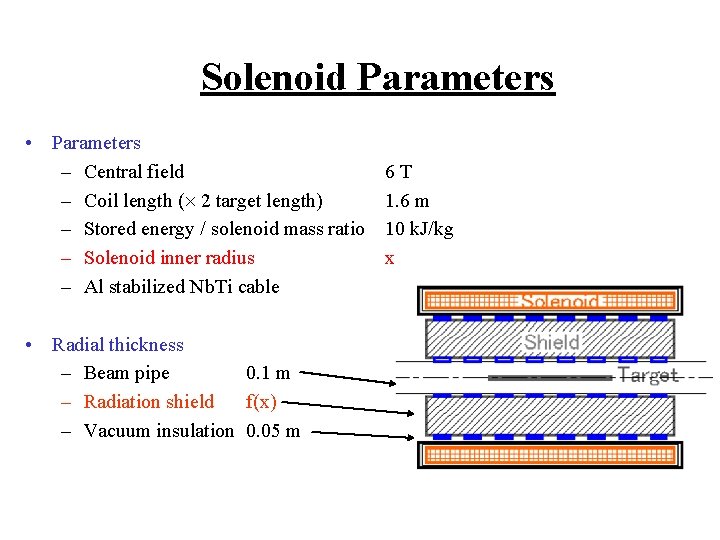 Solenoid Parameters

• Parameters
– Central field 6 T
– Coil length (× 2 target length) 1.6 m
– Stored energy / solenoid mass ratio 10 kJ/kg
– Solenoid inner radius x
– Al stabilized NbTi cable

• Radial thickness
– Beam pipe 0.1 m
– Radiation shield f(x)
– Vacuum insulation 0.05 m

Solenoid
Shield
Target